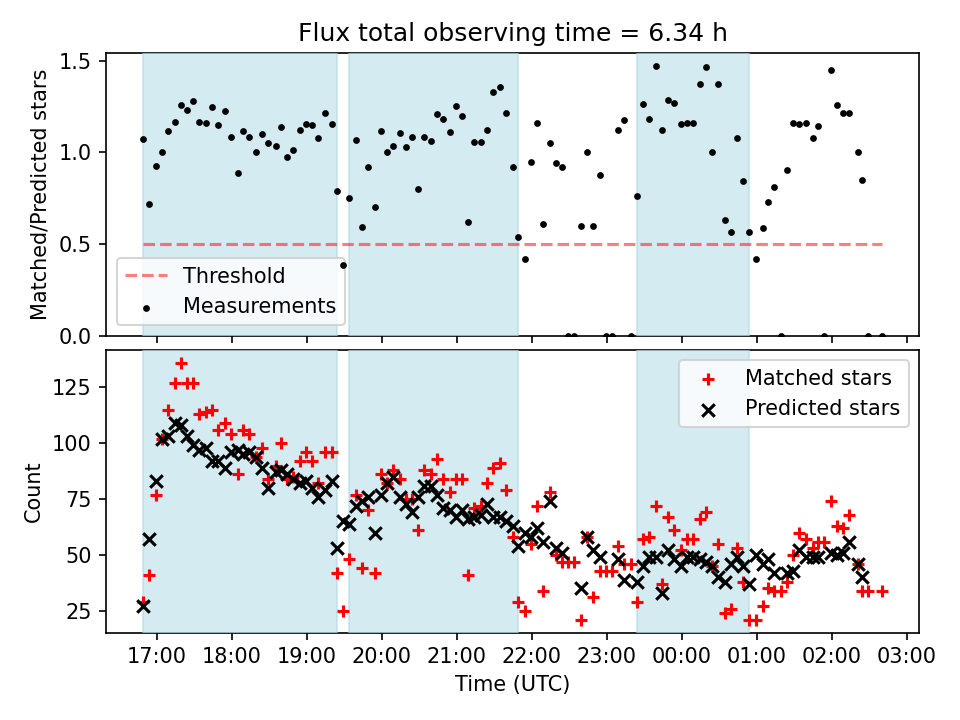 Flux total observing time = 6.34 h

Matched/Predicted stars

1.5
1.0
0.5
0.0

Threshold
Measurements

Count

125
100
75
50
25

Matched stars
Predicted stars

17:00 18:00 19:00 20:00 21:00 22:00 23:00 00:00 01:00 02:00 03:00

Time (UTC)